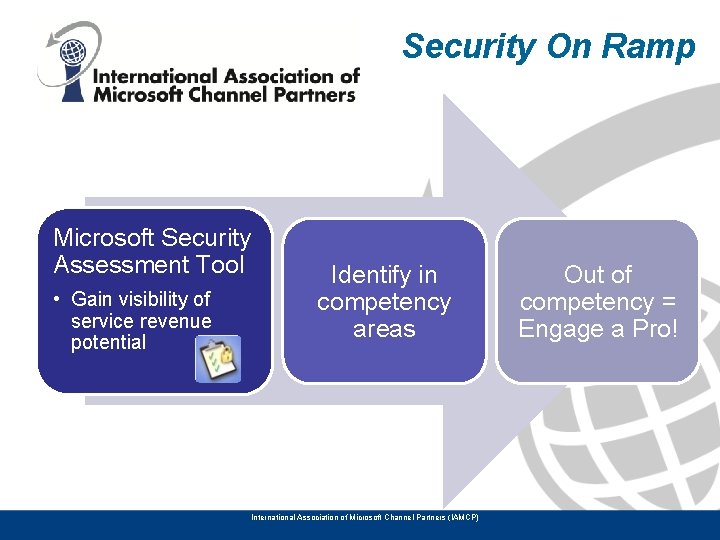 International Association of Microsoft Channel Partners

Security On Ramp

Microsoft Security Assessment Tool

• Gain visibility of service revenue potential

Identify in competency areas

Out of competency = Engage a Pro!

International Association of Microsoft Channel Partners (IAMCP)